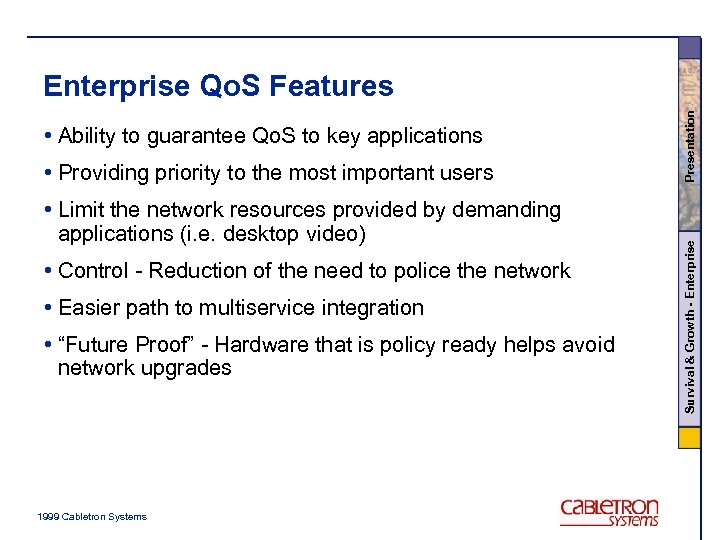 Enterprise QoS Features

• Ability to guarantee QoS to key applications

• Providing priority to the most important users

• Limit the network resources provided by demanding applications (i.e. desktop video)

• Control - Reduction of the need to police the network

• Easier path to multiservice integration

• "Future Proof" - Hardware that is policy ready helps avoid network upgrades

Presentation

Survival & Growth - Enterprise

1999 Cabletron Systems

CABLETRON SYSTEMS